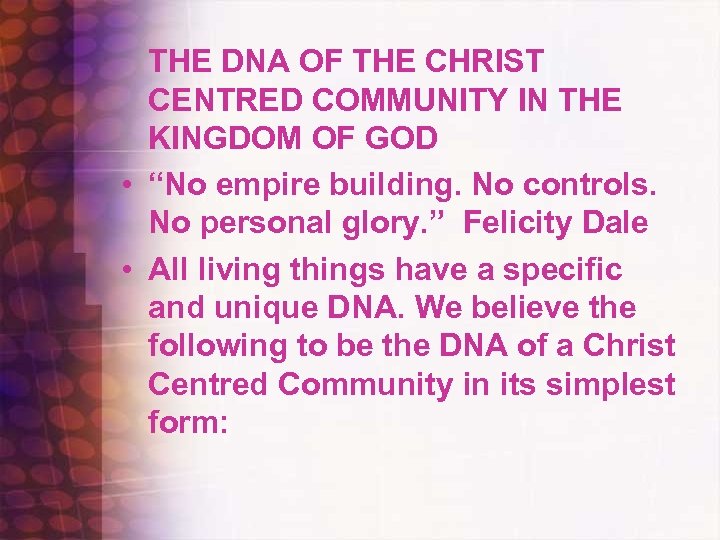 THE DNA OF THE CHRIST CENTRED COMMUNITY IN THE KINGDOM OF GOD

• “No empire building. No controls. No personal glory.” Felicity Dale

• All living things have a specific and unique DNA. We believe the following to be the DNA of a Christ Centred Community in its simplest form: